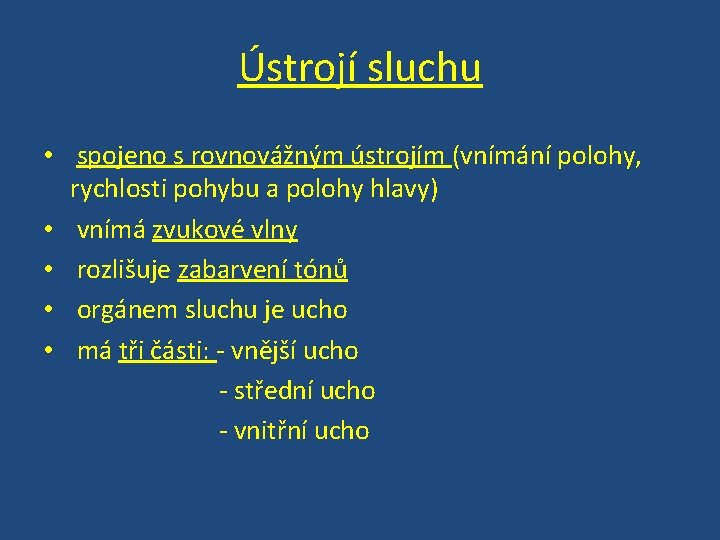 Ústrojí sluchu

• spojeno s rovnovážným ústrojím (vnímání polohy, rychlosti pohybu a polohy hlavy)
• vnímá zvukové vlny
• rozlišuje zabarvení tónů
• orgánem sluchu je ucho
• má tři části: - vnější ucho
- střední ucho
- vnitřní ucho